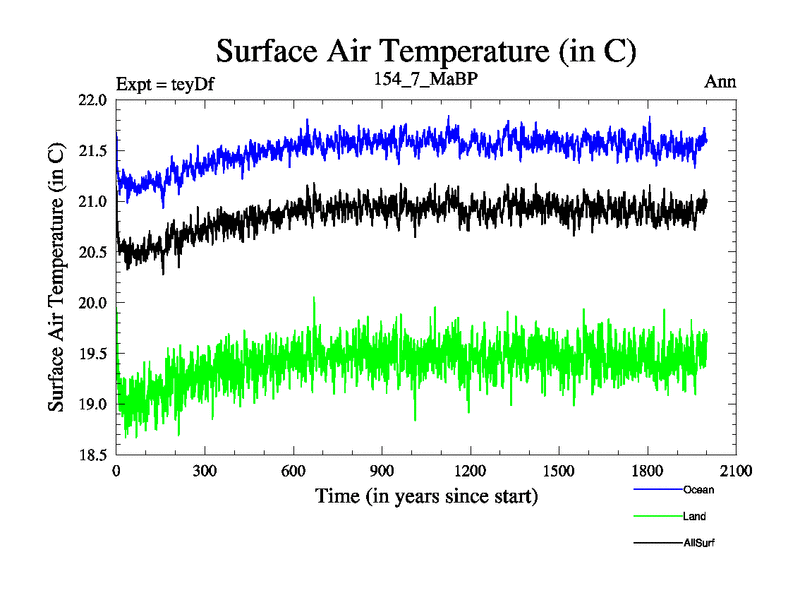 Surface Air Temperature (in C)

Expt = teyDf

154_7_MaBP

Ann

Surface Air Temperature (in C)

22.0
21.5
21.0
20.5
20.0
19.5
19.0
18.5

0
300
600
900
1200
1500
1800
2100

Time (in years since start)

Ocean

Land

AllSurf